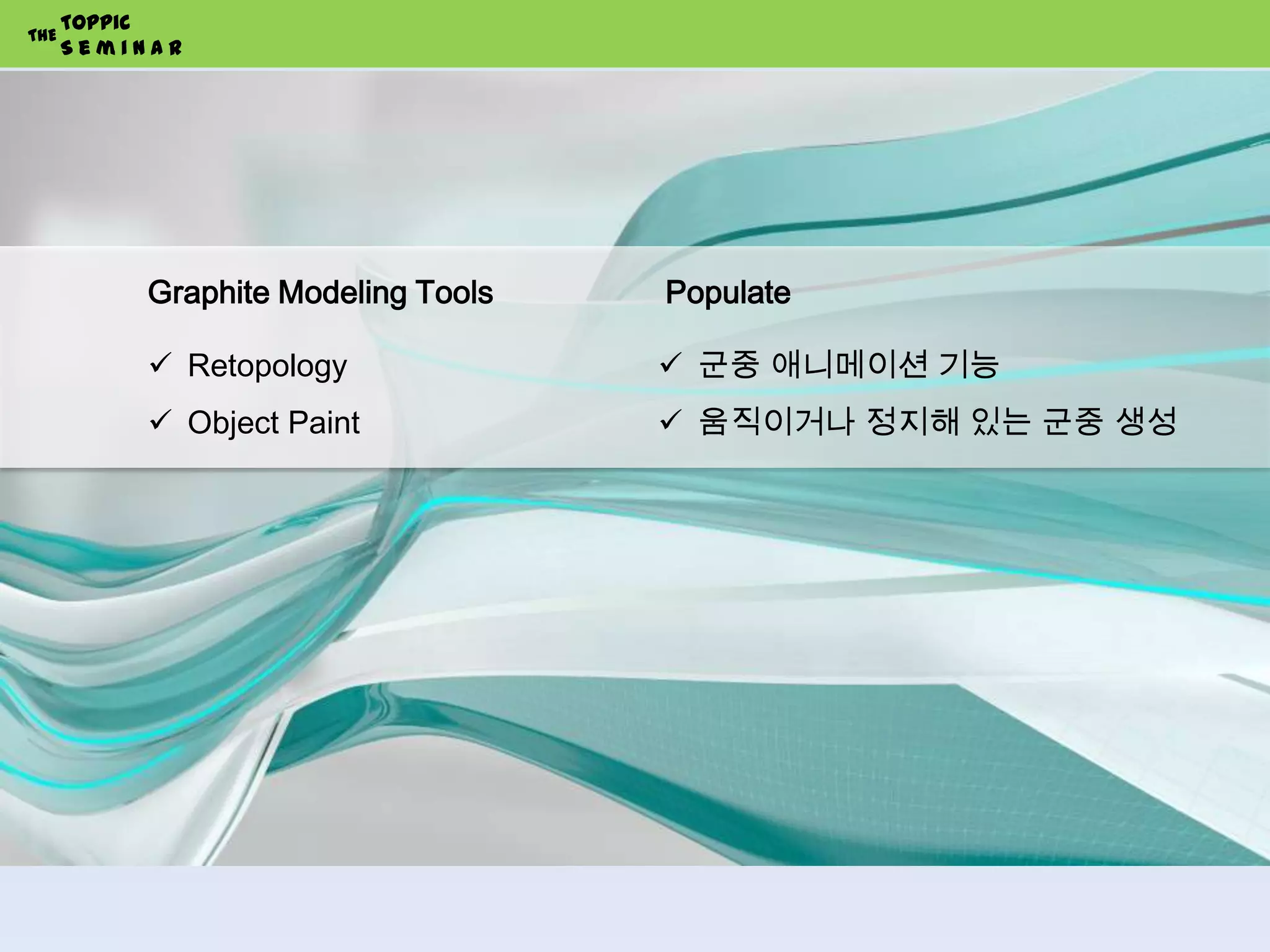 THE TOPPIC SEMINAR

Graphite Modeling Tools

✓ Retopology

✓ Object Paint

Populate

✓ 군중 애니메이션 기능

✓ 움직이거나 정지해 있는 군중 생성